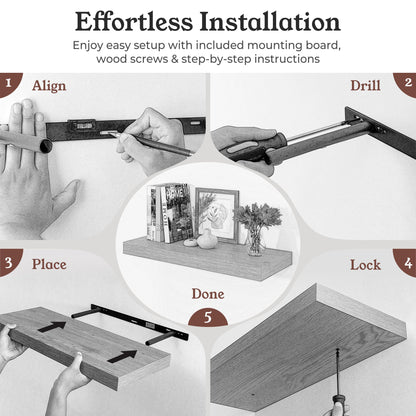 Effortless Installation

Enjoy easy setup with included mounting board, wood screws & step-by-step instructions

1 Align

Drill 2

3 Place

Lock 4

Done

5